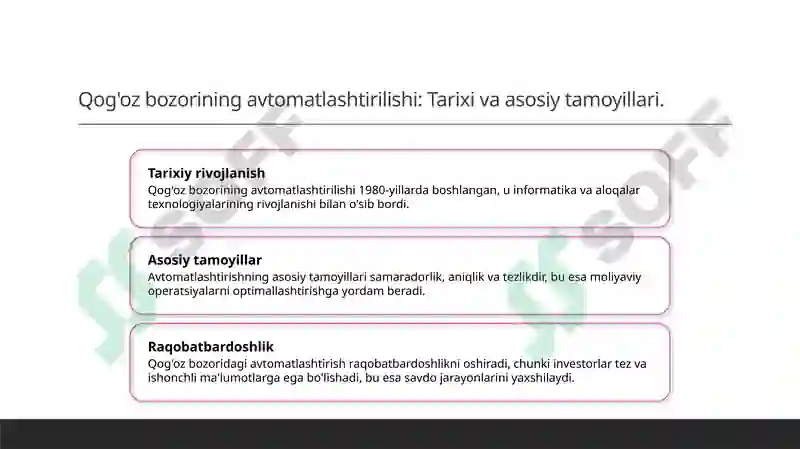 Qog'oz bozorining avtomatlashtirilishi: Tarixi va asosiy tamoyillari.

Tarixiy rivojlanish
Qog'oz bozorining avtomatlashtirilishi 1980-yillarda boshlangan, u informatika va aloqalar texnologiyalarining rivojlanishi bilan o'sib bordi.

Asosiy tamoyillar
Avtomatlashtirishning asosiy tamoyillari samaradorlik, aniqlik va tezlikdir, bu esa moliyaviy operatsiyalarni optimallashtirishga yordam beradi.

Raqobatbardoshlik
Qog'oz bozoridagi avtomatlashtirish raqobatbardoshlikni oshiradi, chunki investorlar tez va ishonchli ma'lumotlarga ega bo'lishadi, bu esa savdo jarayonlarini yaxshilaydi.

SOFF
SOFF